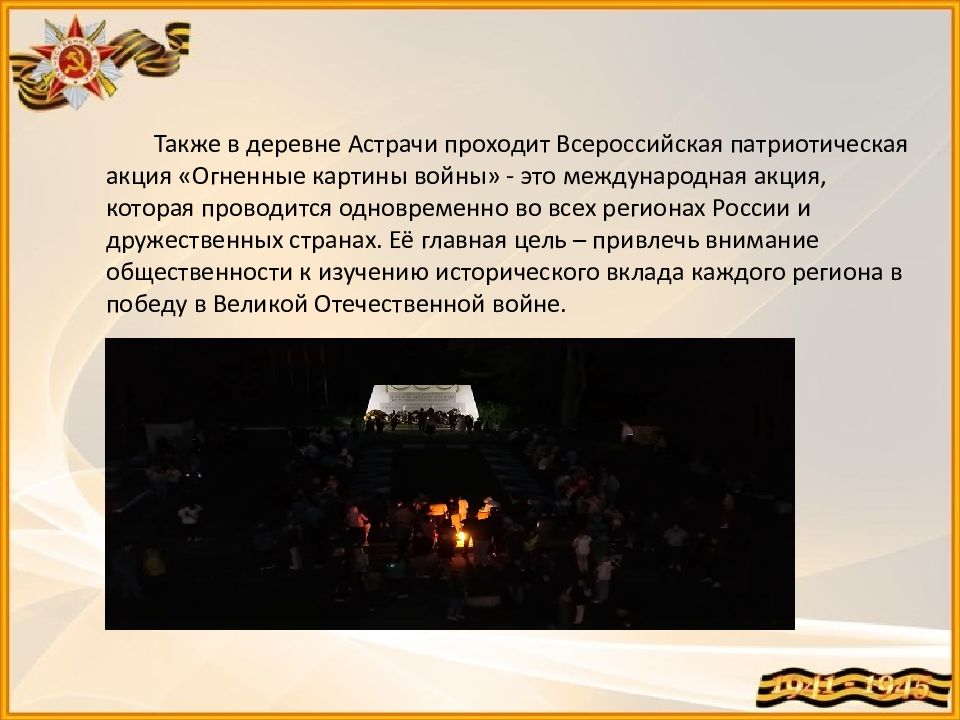 Также в деревне Астрачи проходит Всероссийская патриотическая акция «Огненные картины войны» - это международная акция, которая проводится одновременно во всех регионах России и дружественных странах. Её главная цель – привлечь внимание общественности к изучению исторического вклада каждого региона в победу в Великой Отечественной войне.

1941 - 1945